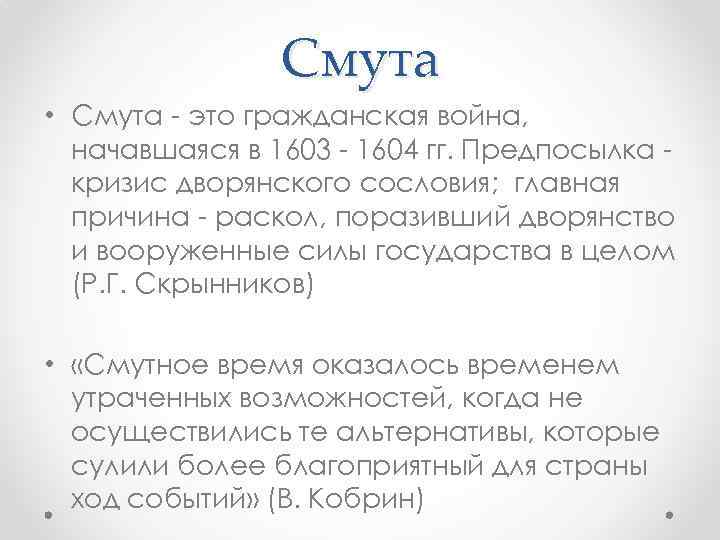 Смута

• Смута - это гражданская война, начавшаяся в 1603 - 1604 гг. Предпосылка - кризис дворянского сословия; главная причина - раскол, поразивший дворянство и вооруженные силы государства в целом (Р.Г. Скрынников)

• «Смутное время оказалось временем утраченных возможностей, когда не осуществились те альтернативы, которые сулили более благоприятный для страны ход событий» (В. Кобрин)